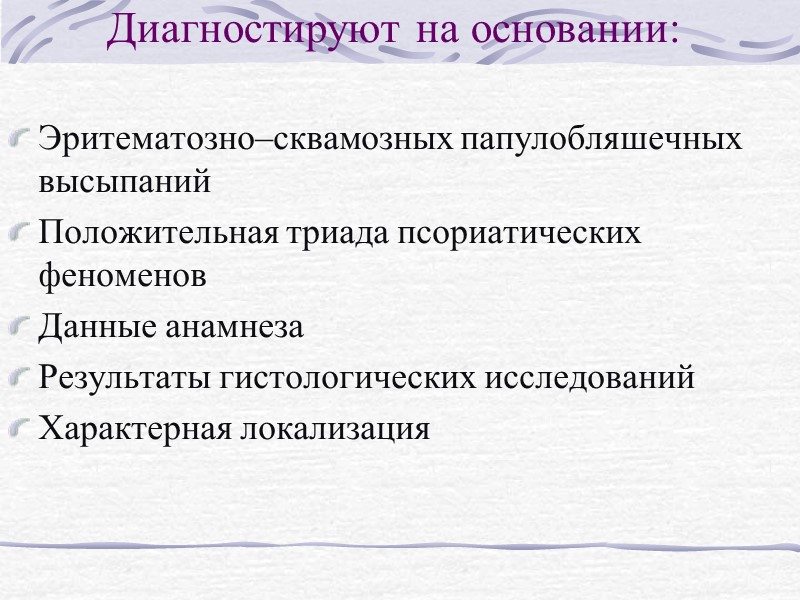 Диагностируют на основании:

Эритематозно–сквамозных папулобляшечных высыпаний

Положительная триада псориатических феноменов

Данные анамнеза

Результаты гистологических исследований

Характерная локализация